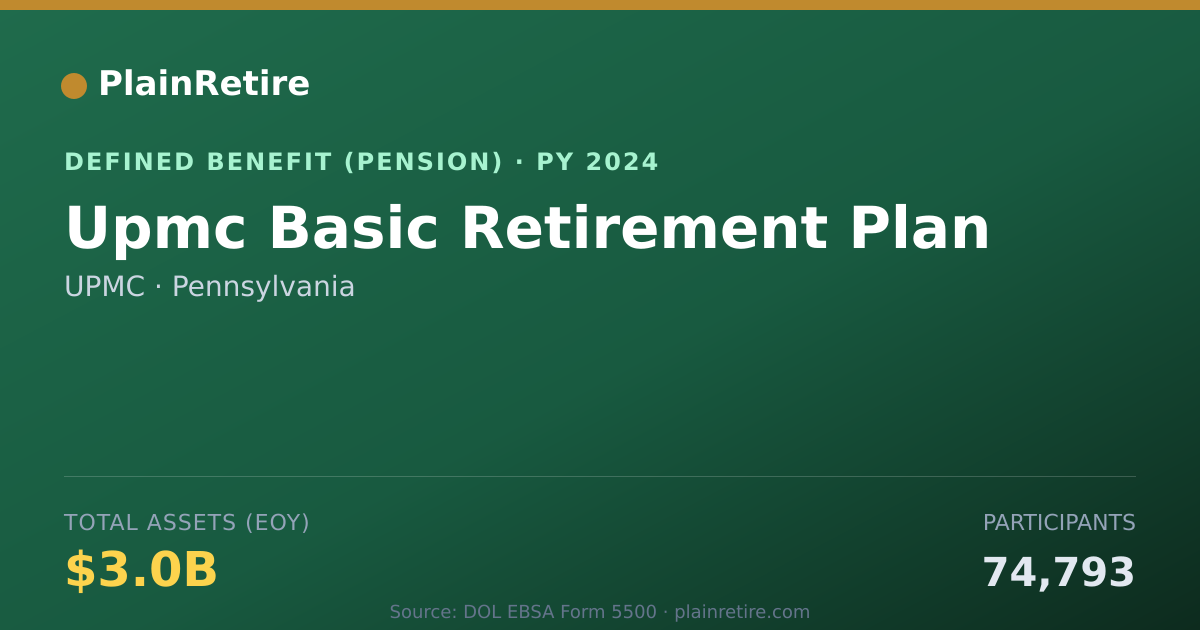 PlainRetire

DEFINED BENEFIT (PENSION) · PY 2024

Upmc Basic Retirement Plan

UPMC · Pennsylvania

TOTAL ASSETS (EOY)

$3.0B

PARTICIPANTS

74,793

Source: DOL EBSA Form 5500 · plainretire.com